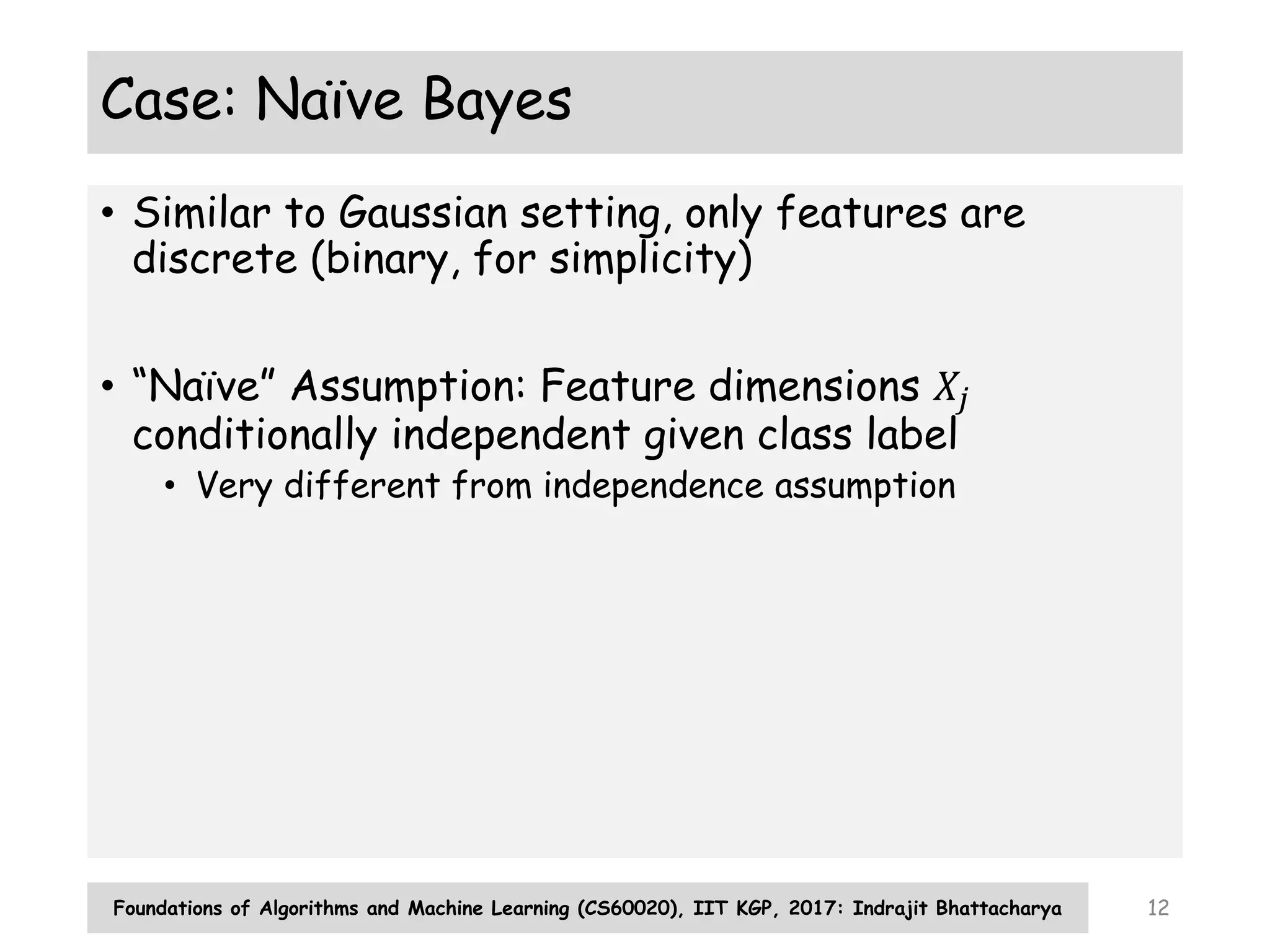 Case: Naïve Bayes

• Similar to Gaussian setting, only features are discrete (binary, for simplicity)

• "Naïve" Assumption: Feature dimensions $X_j$ conditionally independent given class label
  • Very different from independence assumption

Foundations of Algorithms and Machine Learning (CS60020), IIT KGP, 2017: Indrajit Bhattacharya

12